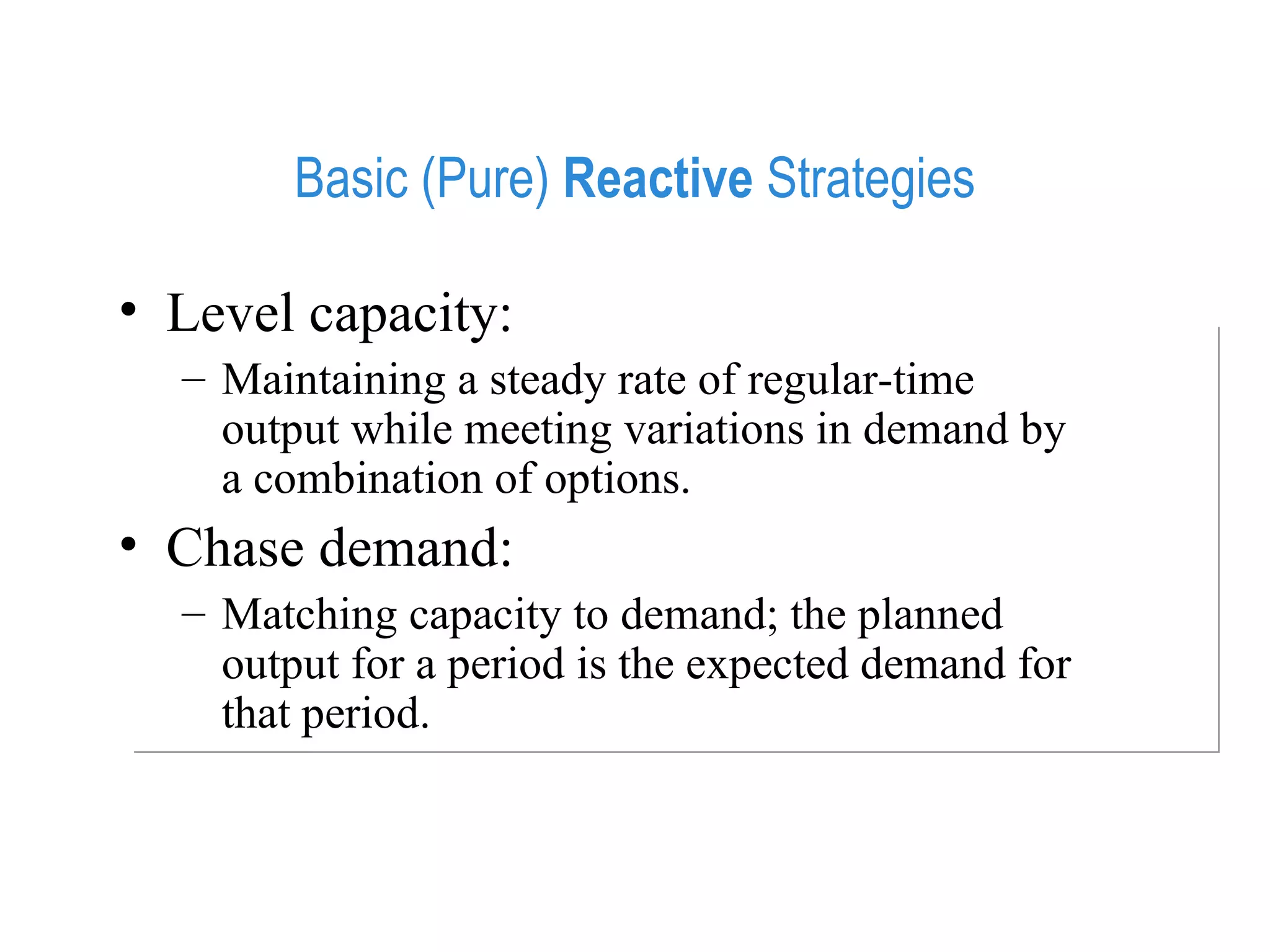 Basic (Pure) Reactive Strategies

• Level capacity:
– Maintaining a steady rate of regular-time output while meeting variations in demand by a combination of options.

• Chase demand:
– Matching capacity to demand; the planned output for a period is the expected demand for that period.